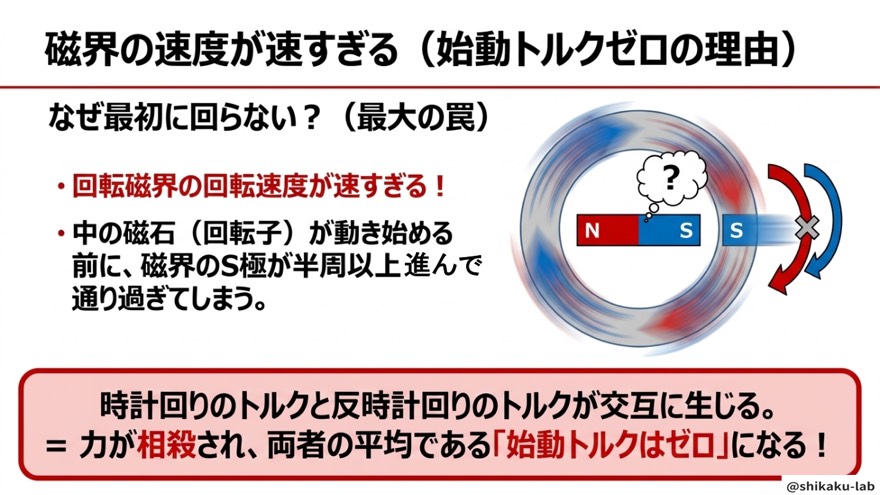 磁界の速度が速すぎる（始動トルクゼロの理由）

なぜ最初に回らない？（最大の罠）

・回転磁界の回転速度が速すぎる！

・中の磁石（回転子）が動き始める前に、磁界のS極が半周以上進んで通り過ぎてしまう。

?

N S S

時計回りのトルクと反時計回りのトルクが交互に生じる。
＝ 力が相殺され、両者の平均である「始動トルクはゼロ」になる！

@shikaku-lab